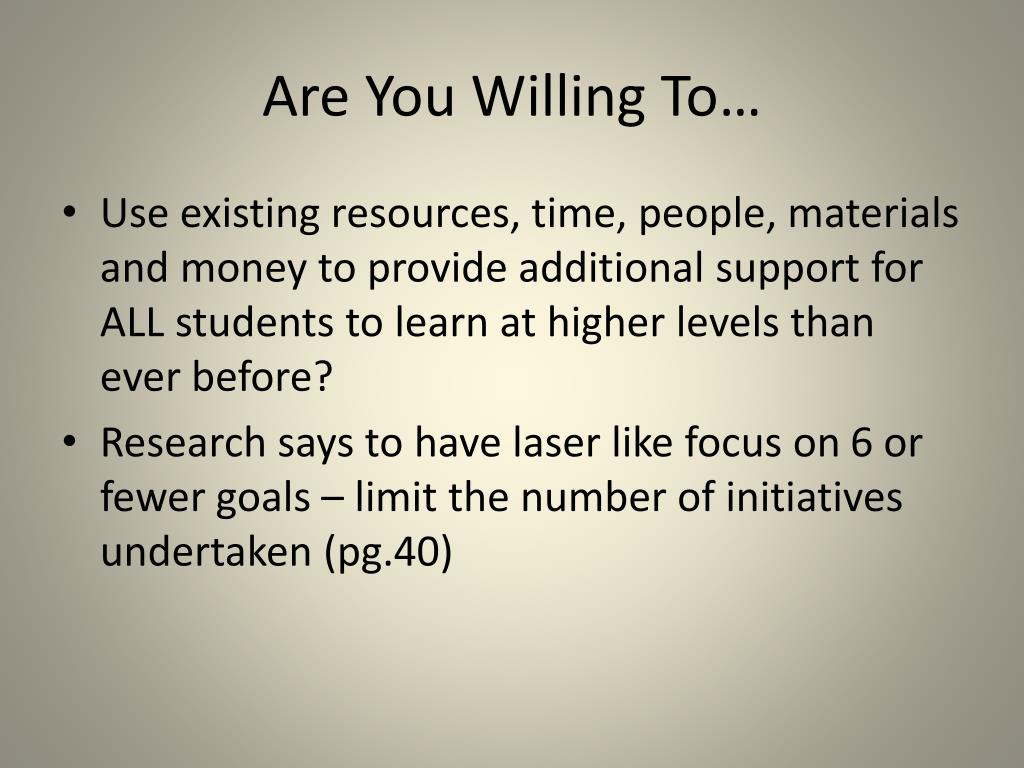 Are You Willing To…

• Use existing resources, time, people, materials and money to provide additional support for ALL students to learn at higher levels than ever before?
• Research says to have laser like focus on 6 or fewer goals – limit the number of initiatives undertaken (pg.40)